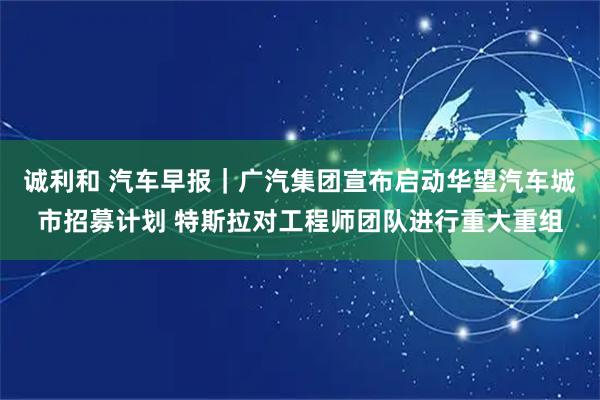 诚利和 汽车早报｜广汽集团宣布启动华望汽车城市招募计划 特斯拉对工程师团队进行重大重组